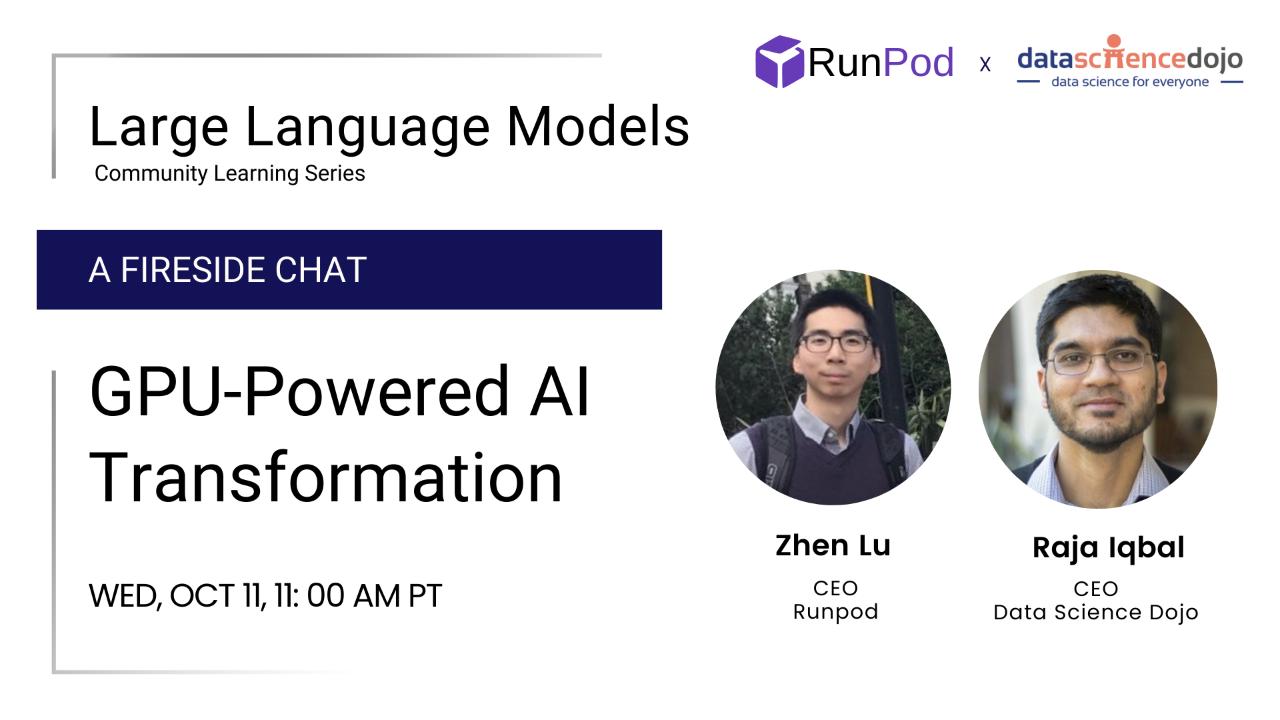 RunPod x datasciencedojo
data science for everyone

Large Language Models
Community Learning Series

A FIRESIDE CHAT

GPU-Powered AI Transformation

WED, OCT 11, 11: 00 AM PT

Zhen Lu
CEO
Runpod

Raja Iqbal
CEO
Data Science Dojo